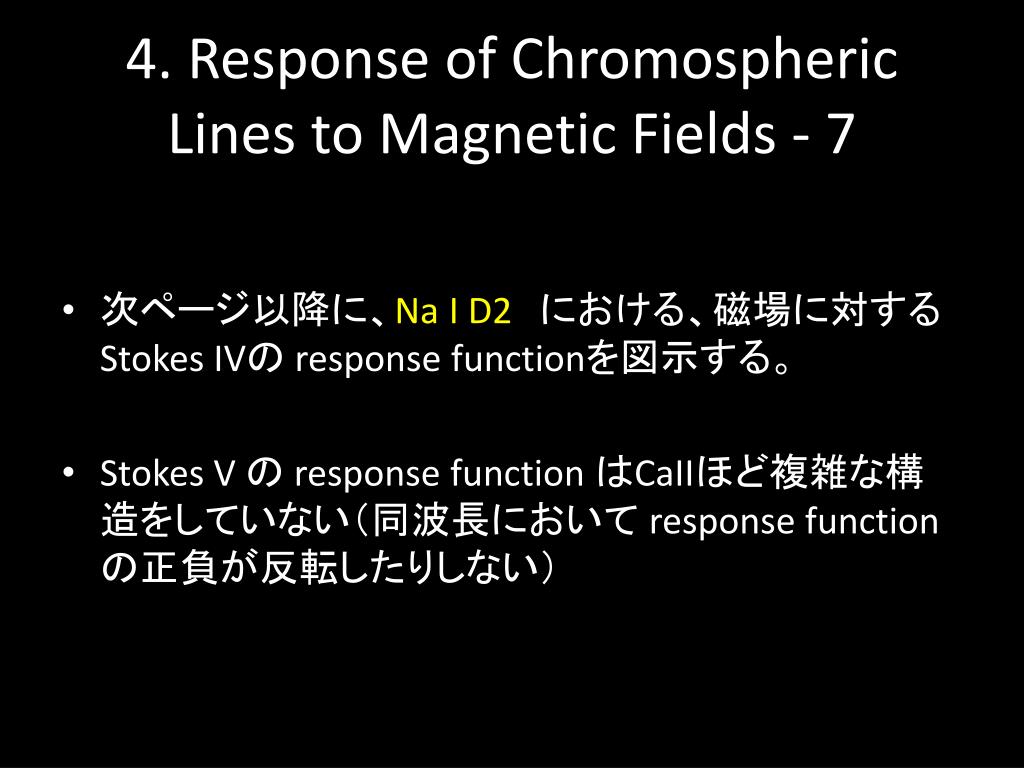 4. Response of Chromospheric Lines to Magnetic Fields - 7

• 次ページ以降に、Na I D2 における、磁場に対する Stokes IVの response functionを図示する。

• Stokes V の response function はCaIIほど複雑な構造をしていない（同波長において response function の正負が反転したりしない）